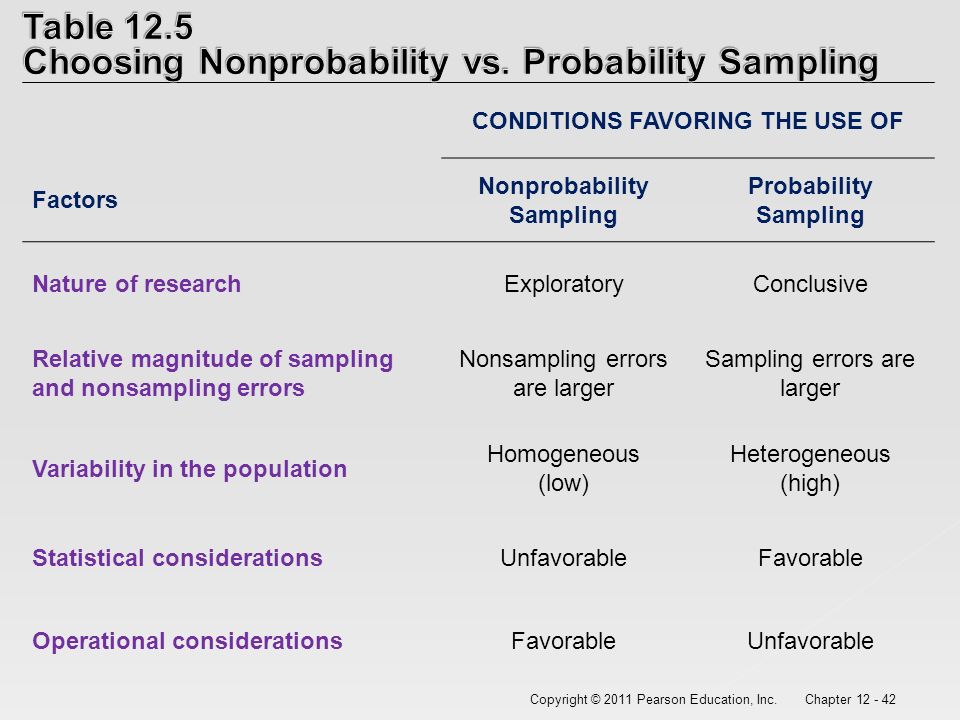 Table 12.5
Choosing Nonprobability vs. Probability Sampling

| | CONDITIONS FAVORING THE USE OF | |
|---|---|---|
| Factors | Nonprobability Sampling | Probability Sampling |
| Nature of research | Exploratory | Conclusive |
| Relative magnitude of sampling and nonsampling errors | Nonsampling errors are larger | Sampling errors are larger |
| Variability in the population | Homogeneous (low) | Heterogeneous (high) |
| Statistical considerations | Unfavorable | Favorable |
| Operational considerations | Favorable | Unfavorable |

Copyright © 2011 Pearson Education, Inc. Chapter 12 - 42